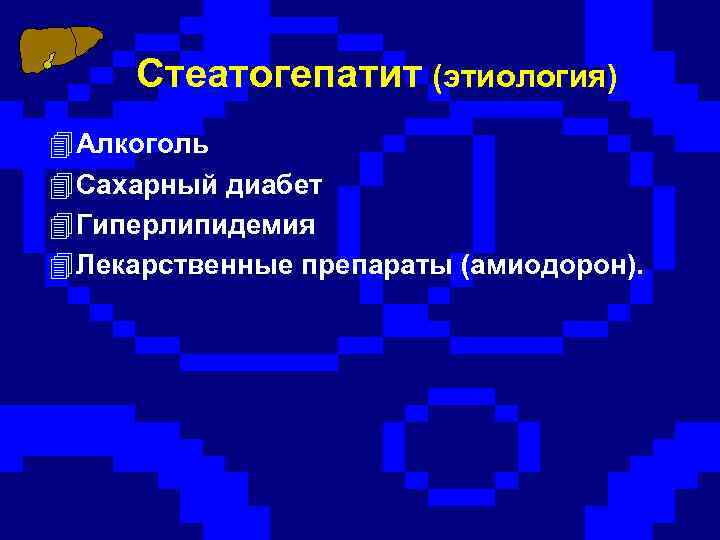 Стеатогепатит (этиология)

Алкоголь
Сахарный диабет
Гиперлипидемия
Лекарственные препараты (амиодорон).